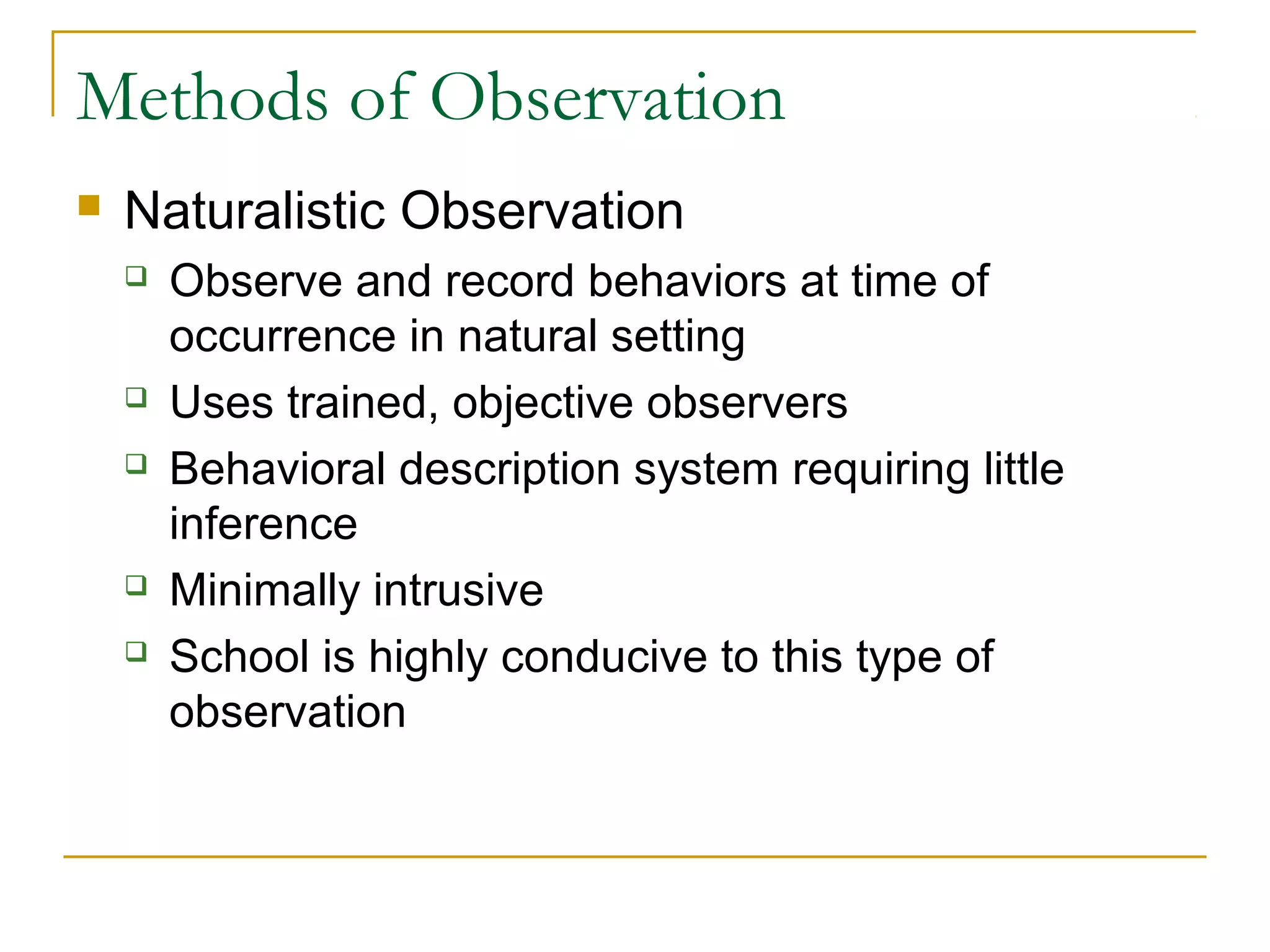 Methods of Observation

Naturalistic Observation

Observe and record behaviors at time of occurrence in natural setting

Uses trained, objective observers

Behavioral description system requiring little inference

Minimally intrusive

School is highly conducive to this type of observation